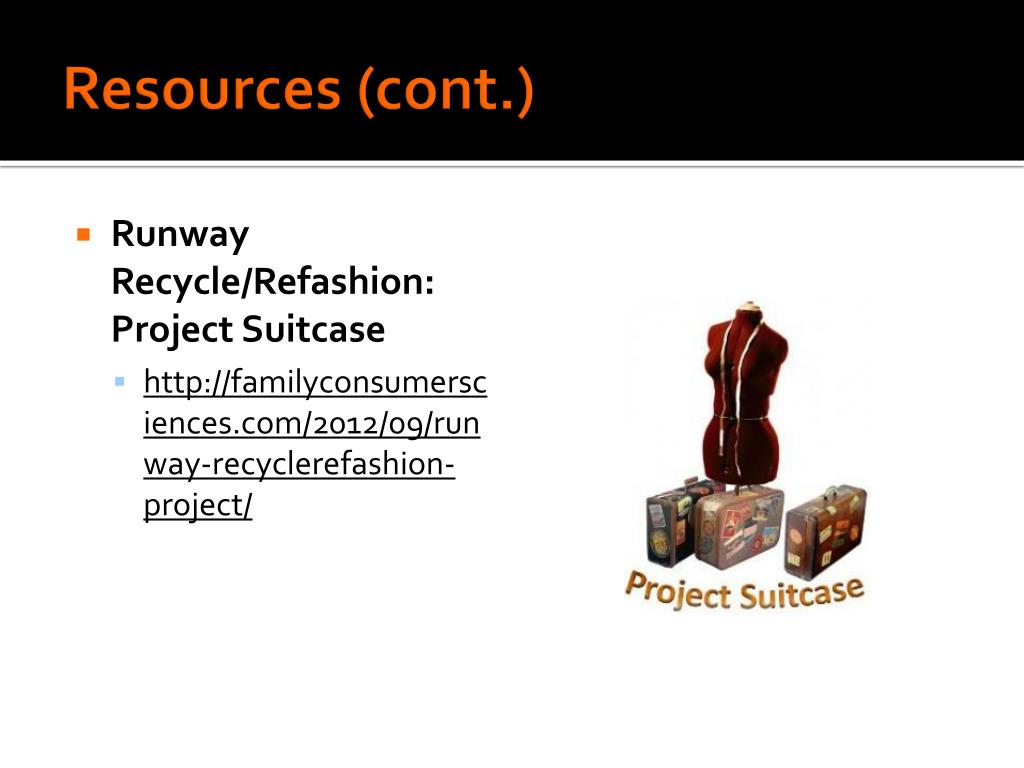 Resources (cont.)

Runway Recycle/Refashion: Project Suitcase

http://familyconsumersciences.com/2012/09/runway-recyclerefashion-project/

Project Suitcase